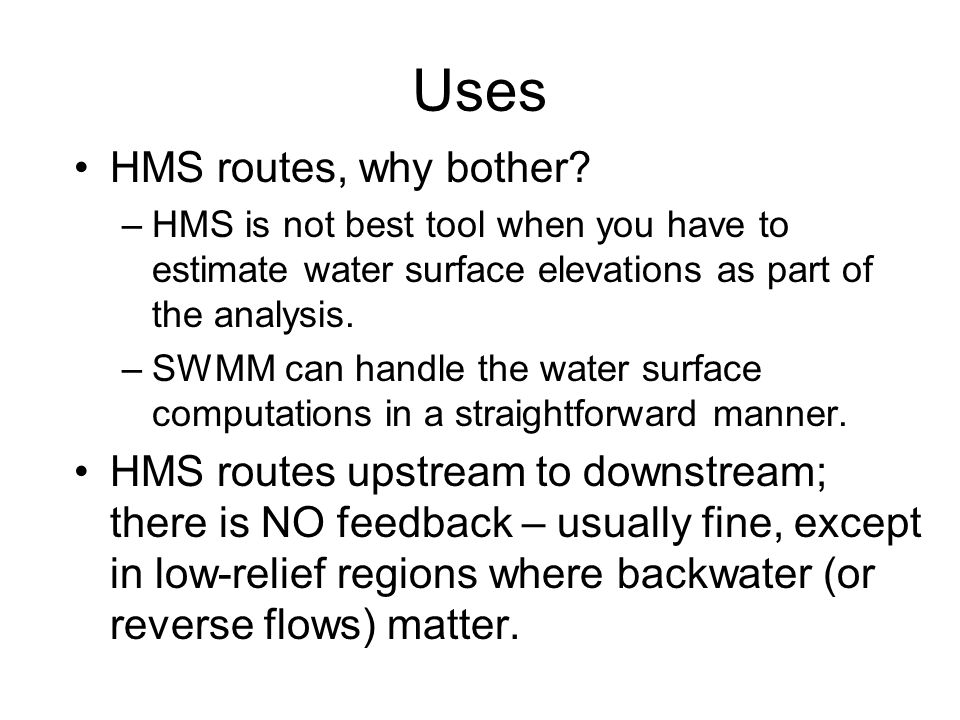 Uses

• HMS routes, why bother?

– HMS is not best tool when you have to estimate water surface elevations as part of the analysis.

– SWMM can handle the water surface computations in a straightforward manner.

• HMS routes upstream to downstream; there is NO feedback – usually fine, except in low-relief regions where backwater (or reverse flows) matter.